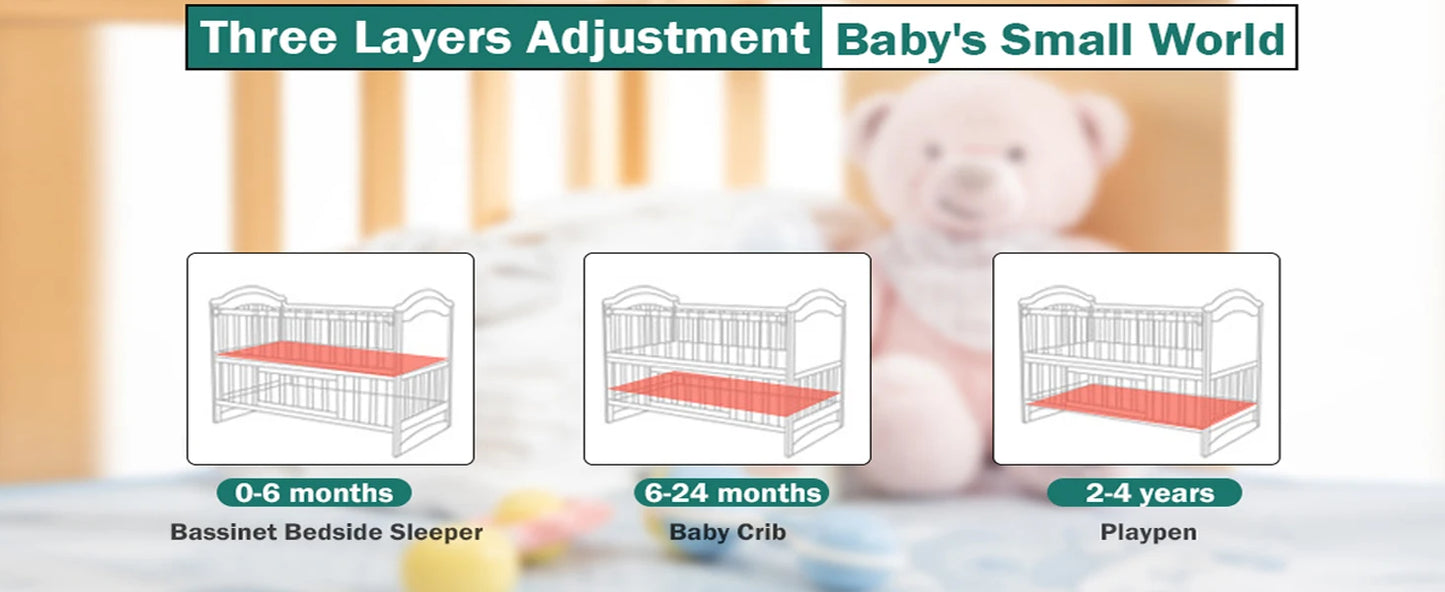 Three Layers Adjustment Baby's Small World

0-6 months
Bassinet Bedside Sleeper

6-24 months
Baby Crib

2-4 years
Playpen